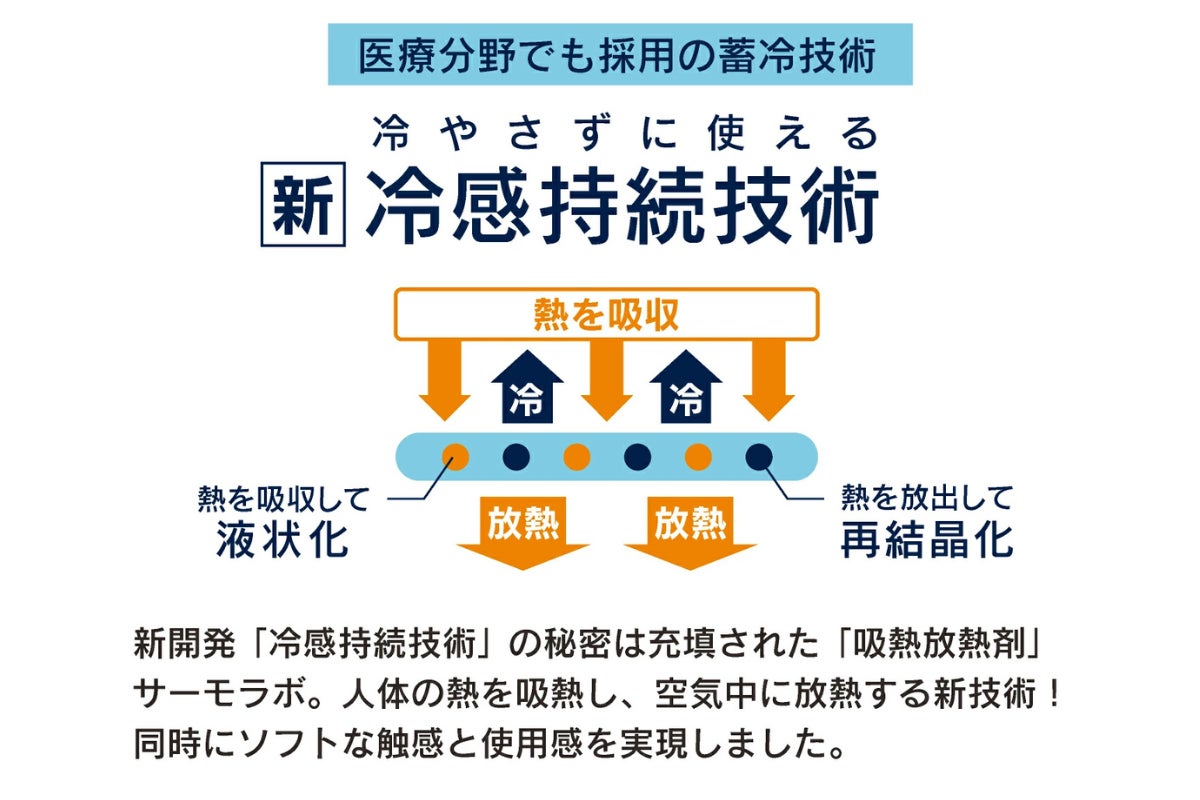 医療分野でも採用の蓄冷技術

冷やさずに使える

新 冷感持続技術

熱を吸収

冷

冷

熱を吸収して
液状化

放熱

放熱

熱を放出して
再結晶化

新開発「冷感持続技術」の秘密は充填された「吸熱放熱剤」サーモラボ。人体の熱を吸熱し、空気中に放熱する新技術！同時にソフトな触感と使用感を実現しました。